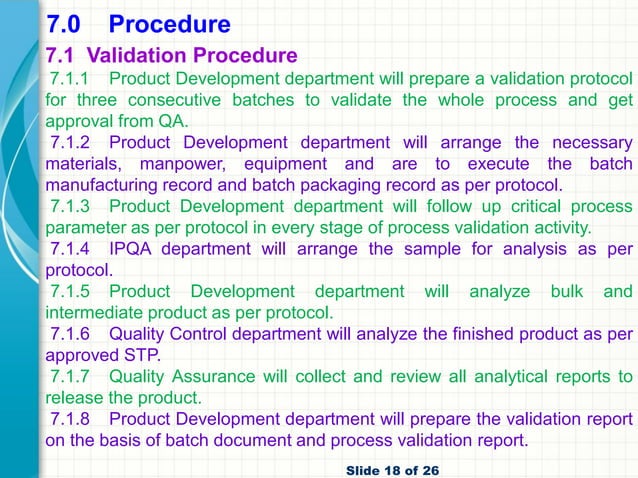 7.0 Procedure

7.1 Validation Procedure

7.1.1 Product Development department will prepare a validation protocol for three consecutive batches to validate the whole process and get approval from QA.

7.1.2 Product Development department will arrange the necessary materials, manpower, equipment and are to execute the batch manufacturing record and batch packaging record as per protocol.

7.1.3 Product Development department will follow up critical process parameter as per protocol in every stage of process validation activity.

7.1.4 IPQA department will arrange the sample for analysis as per protocol.

7.1.5 Product Development department will analyze bulk and intermediate product as per protocol.

7.1.6 Quality Control department will analyze the finished product as per approved STP.

7.1.7 Quality Assurance will collect and review all analytical reports to release the product.

7.1.8 Product Development department will prepare the validation report on the basis of batch document and process validation report.

Slide 18 of 26